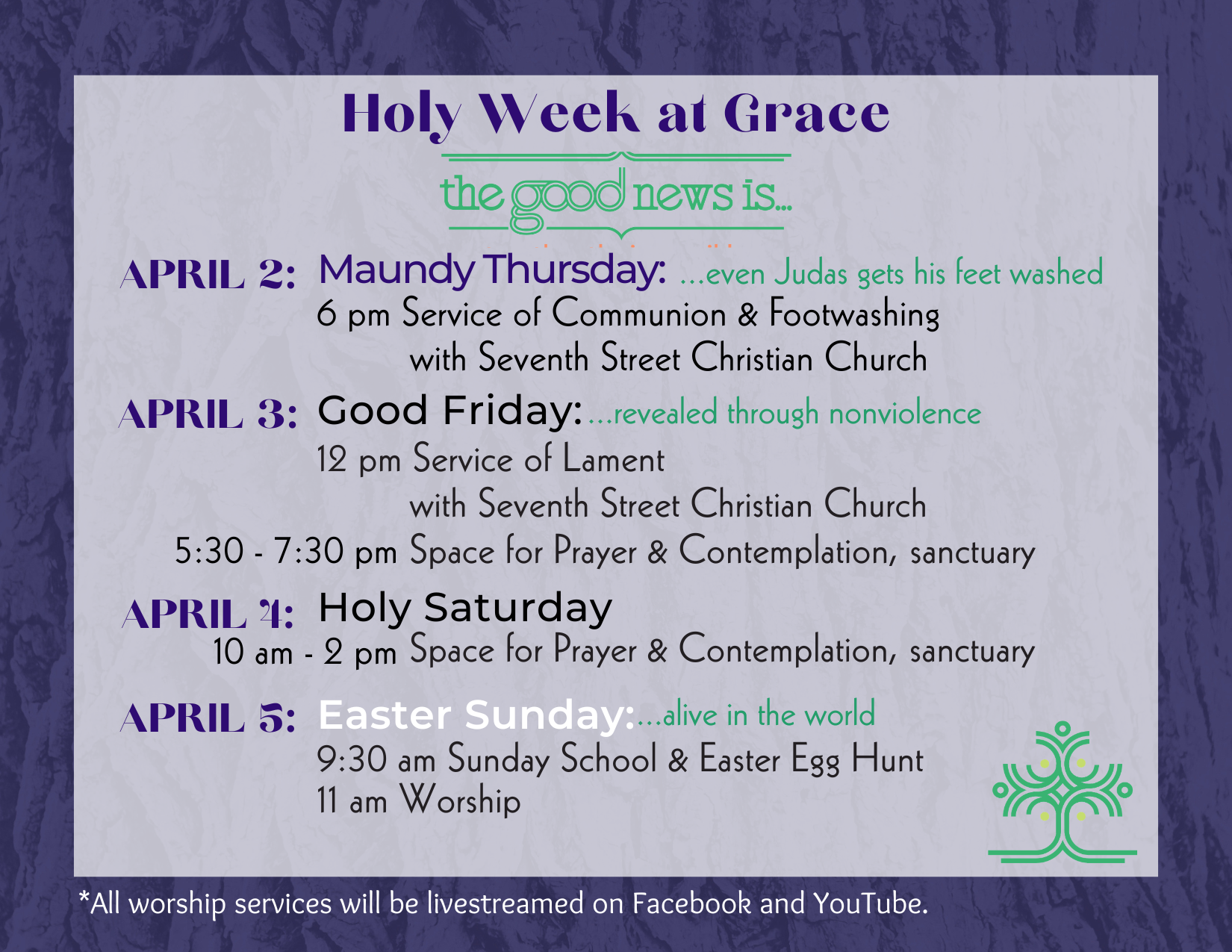 Holy Week at Grace

the good news is...

APRIL 2: Maundy Thursday: ...even Judas gets his feet washed
6 pm Service of Communion & Footwashing
with Seventh Street Christian Church

APRIL 3: Good Friday: ...revealed through nonviolence
12 pm Service of Lament
with Seventh Street Christian Church
5:30 - 7:30 pm Space for Prayer & Contemplation, sanctuary

APRIL 4: Holy Saturday
10 am - 2 pm Space for Prayer & Contemplation, sanctuary

APRIL 5: Easter Sunday: ...alive in the world
9:30 am Sunday School & Easter Egg Hunt
11 am Worship

*All worship services will be livestreamed on Facebook and YouTube.